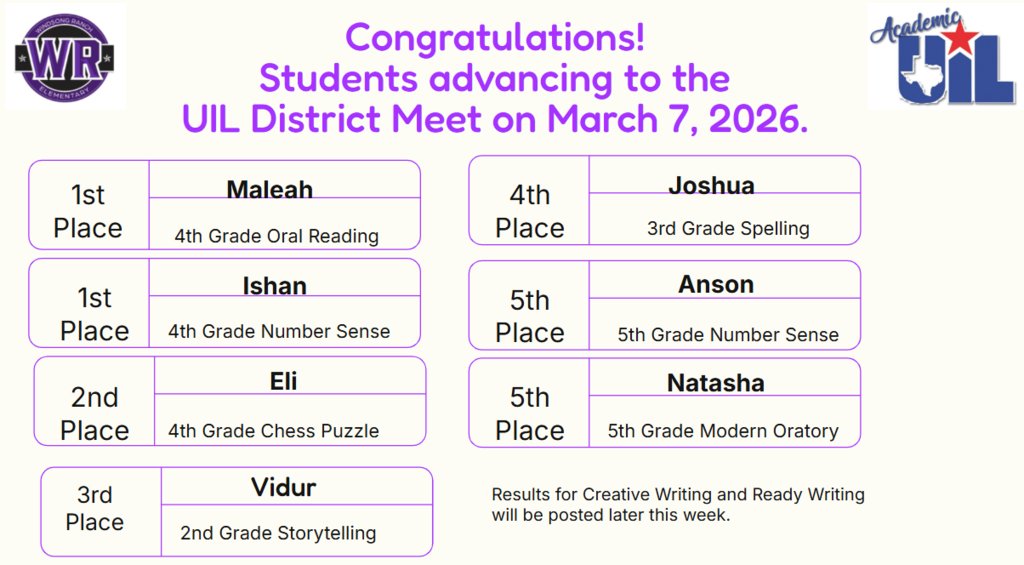 WINDSONG RANCH
WR
ELEMENTARY

Congratulations!
Students advancing to the
UIL District Meet on March 7, 2026.

Academic
UIL

1st Place
Maleah
4th Grade Oral Reading

1st Place
Ishan
4th Grade Number Sense

2nd Place
Eli
4th Grade Chess Puzzle

3rd Place
Vidur
2nd Grade Storytelling

4th Place
Joshua
3rd Grade Spelling

5th Place
Anson
5th Grade Number Sense

5th Place
Natasha
5th Grade Modern Oratory

Results for Creative Writing and Ready Writing will be posted later this week.